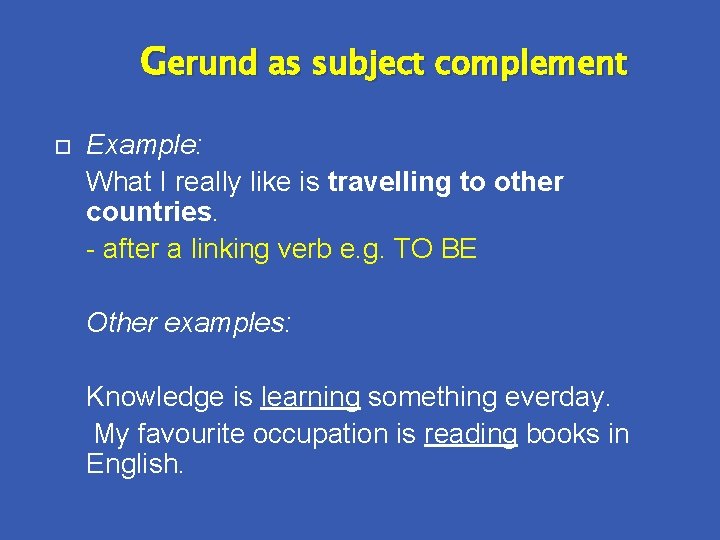 Gerund as subject complement

Example:
What I really like is travelling to other countries.
- after a linking verb e.g. TO BE

Other examples:

Knowledge is learning something everday.
My favourite occupation is reading books in English.